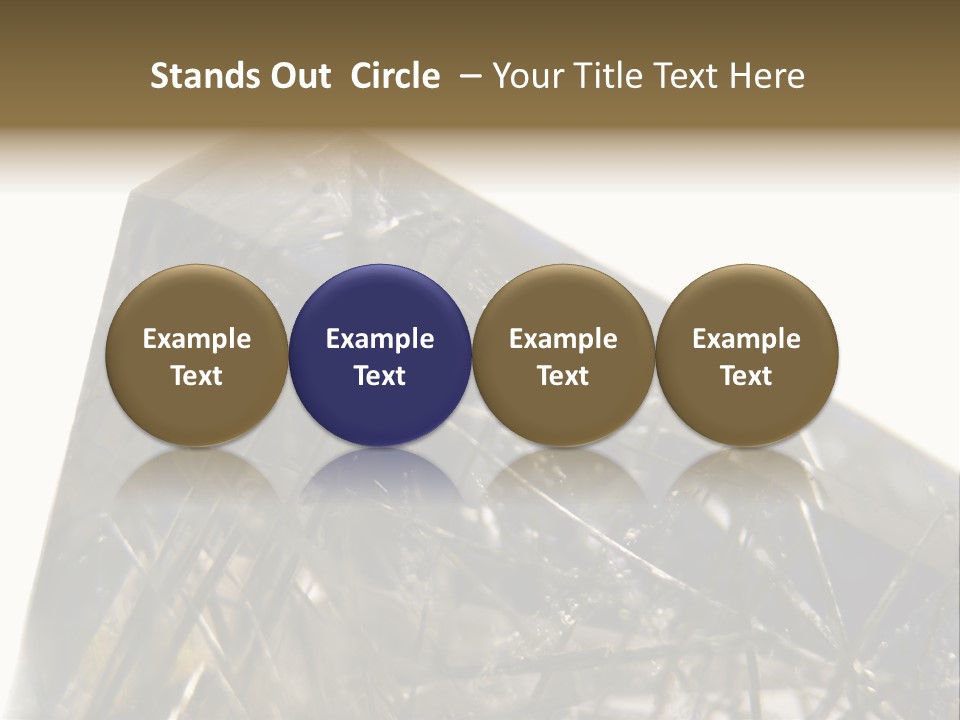 Stands Out Circle – Your Title Text Here

Example Text

Example Text

Example Text

Example Text